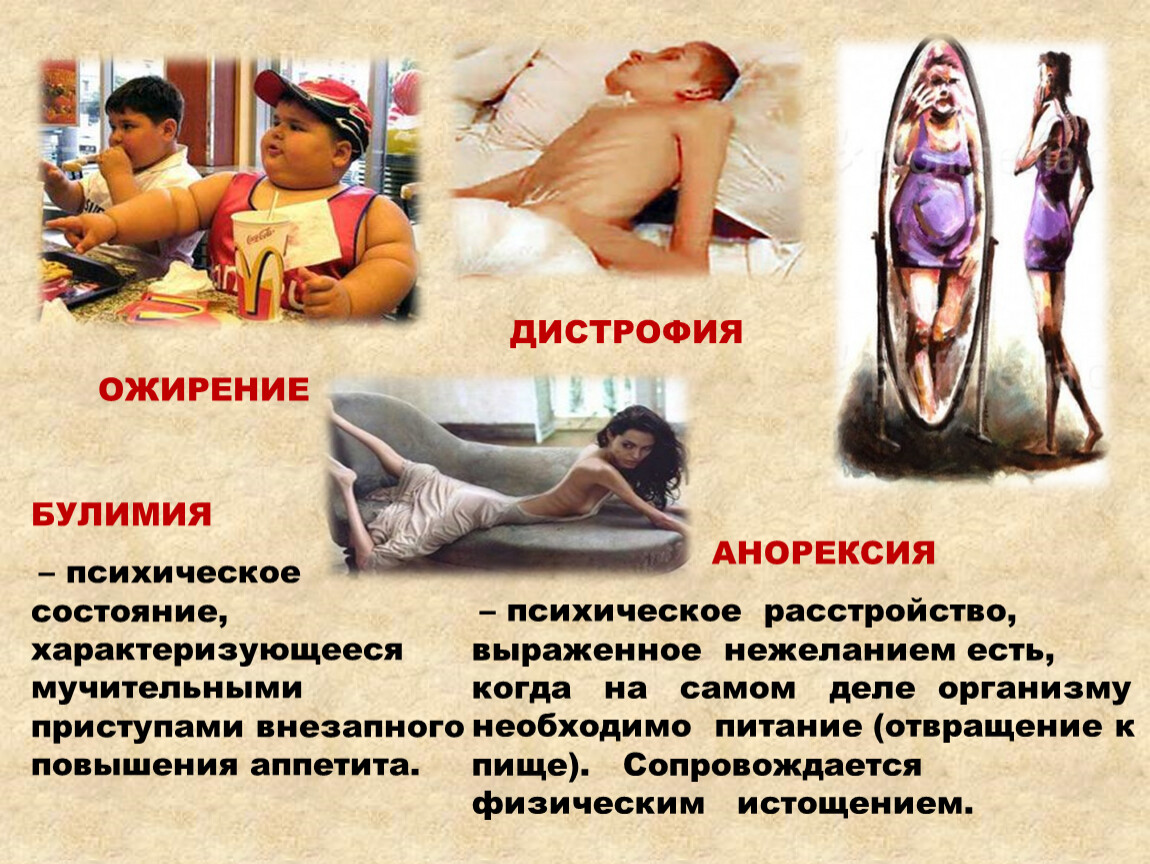 ДИСТРОФИЯ

ОЖИРЕНИЕ

БУЛИМИЯ

– психическое состояние, характеризующееся мучительными приступами внезапного повышения аппетита.

АНОРЕКСИЯ

– психическое расстройство, выраженное нежеланием есть, когда на самом деле организму необходимо питание (отвращение к пище). Сопровождается физическим истощением.